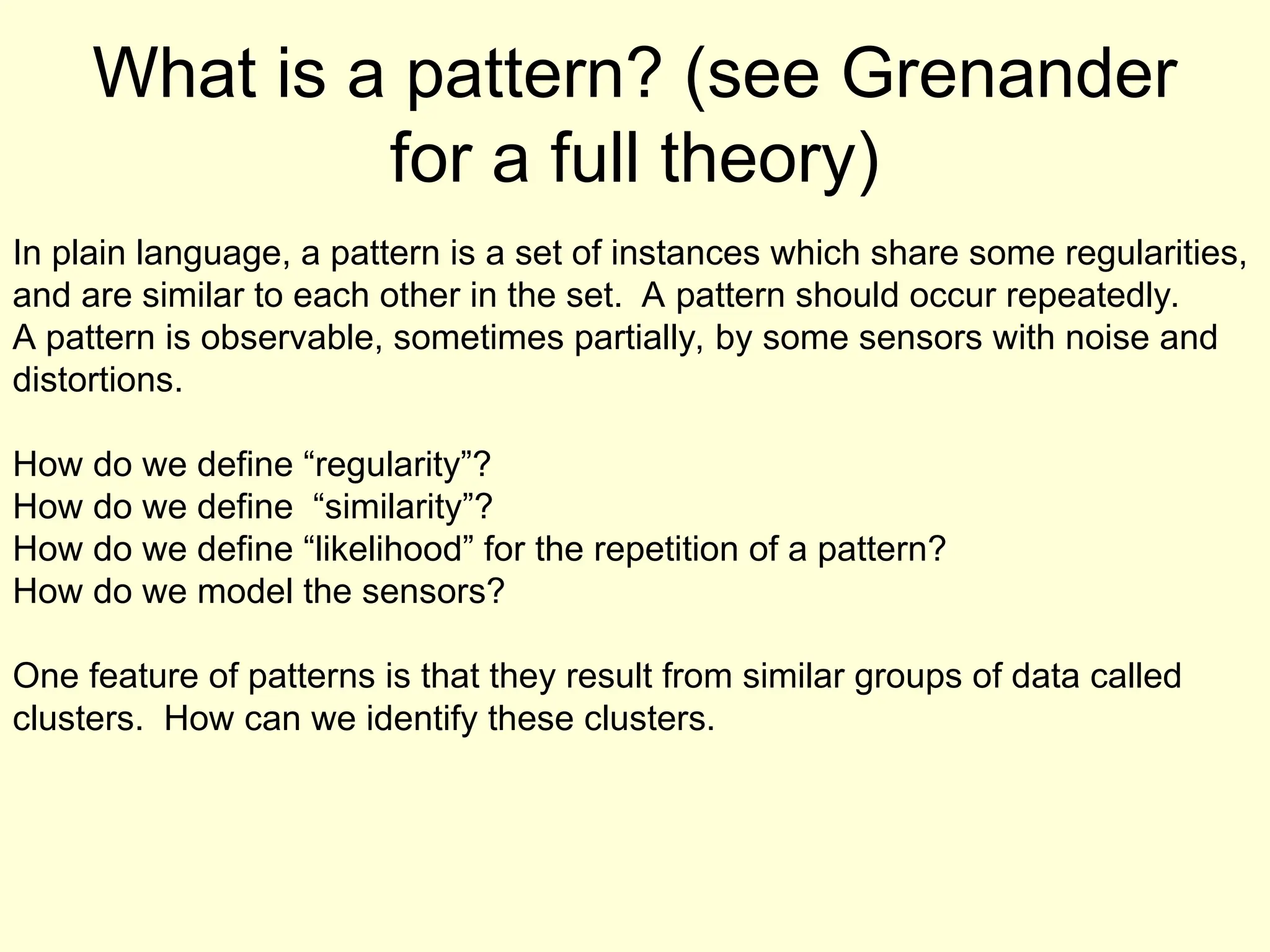 What is a pattern? (see Grenander for a full theory)

In plain language, a pattern is a set of instances which share some regularities, and are similar to each other in the set. A pattern should occur repeatedly. A pattern is observable, sometimes partially, by some sensors with noise and distortions.

How do we define “regularity”?
How do we define “similarity”?
How do we define “likelihood” for the repetition of a pattern?
How do we model the sensors?

One feature of patterns is that they result from similar groups of data called clusters. How can we identify these clusters.